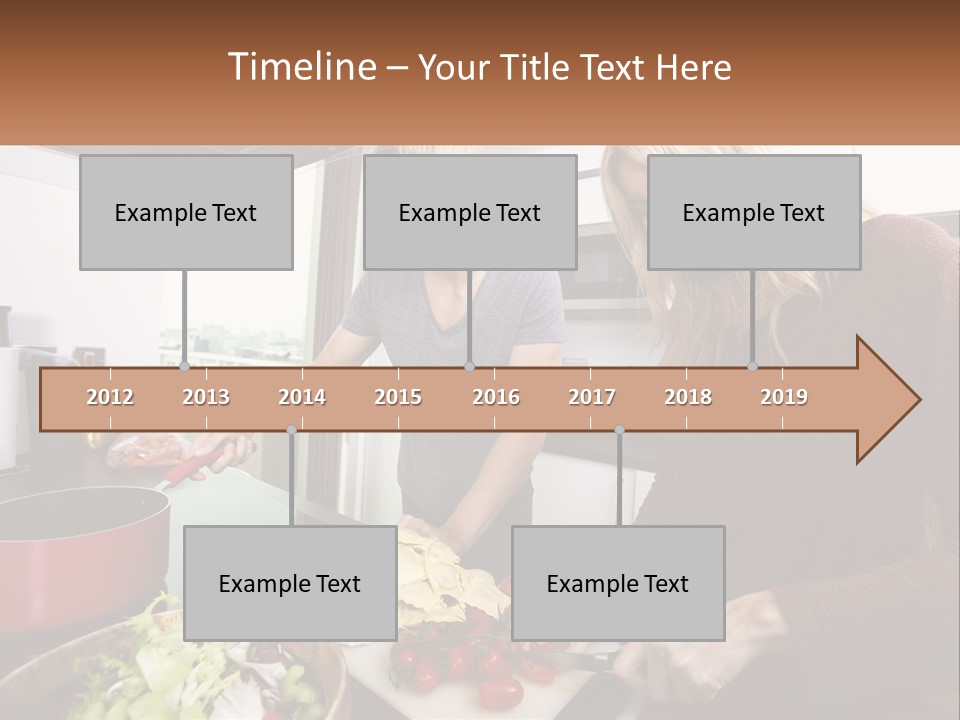 Timeline – Your Title Text Here

Example Text

Example Text

Example Text

2012 2013 2014 2015 2016 2017 2018 2019

Example Text

Example Text